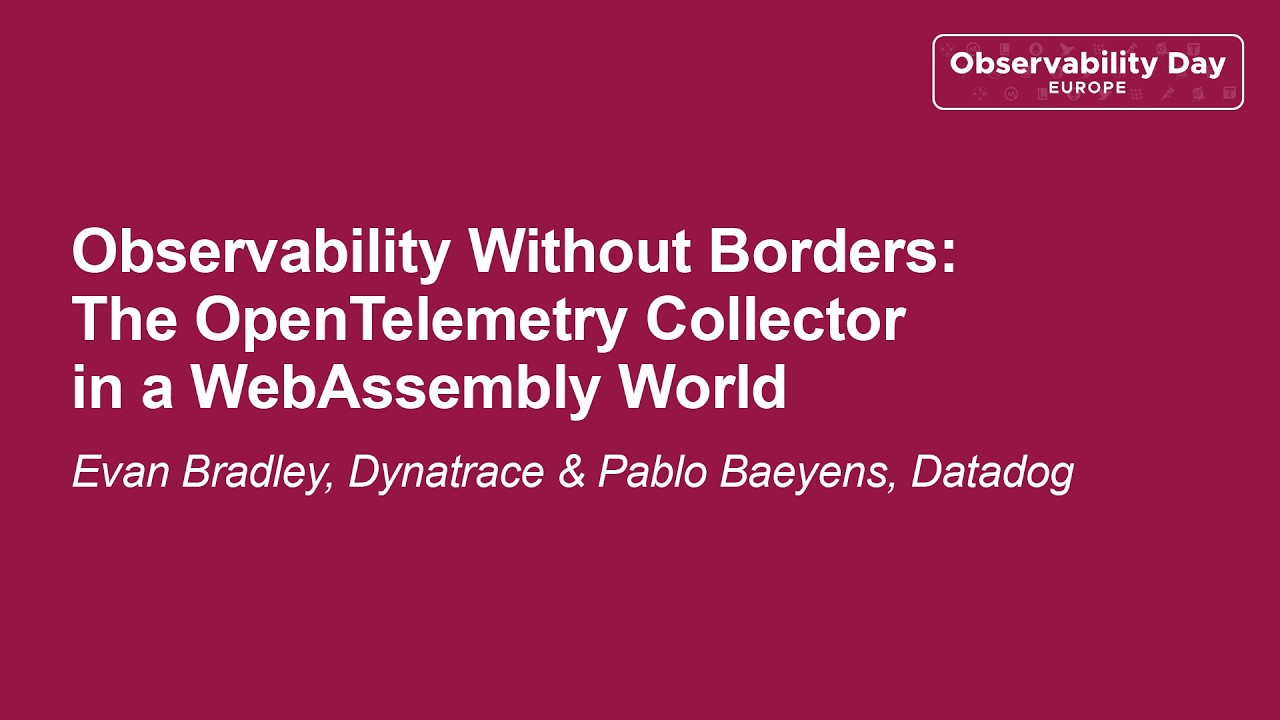 Observability Day
EUROPE

Observability Without Borders: The OpenTelemetry Collector in a WebAssembly World

Evan Bradley, Dynatrace & Pablo Baeyens, Datadog